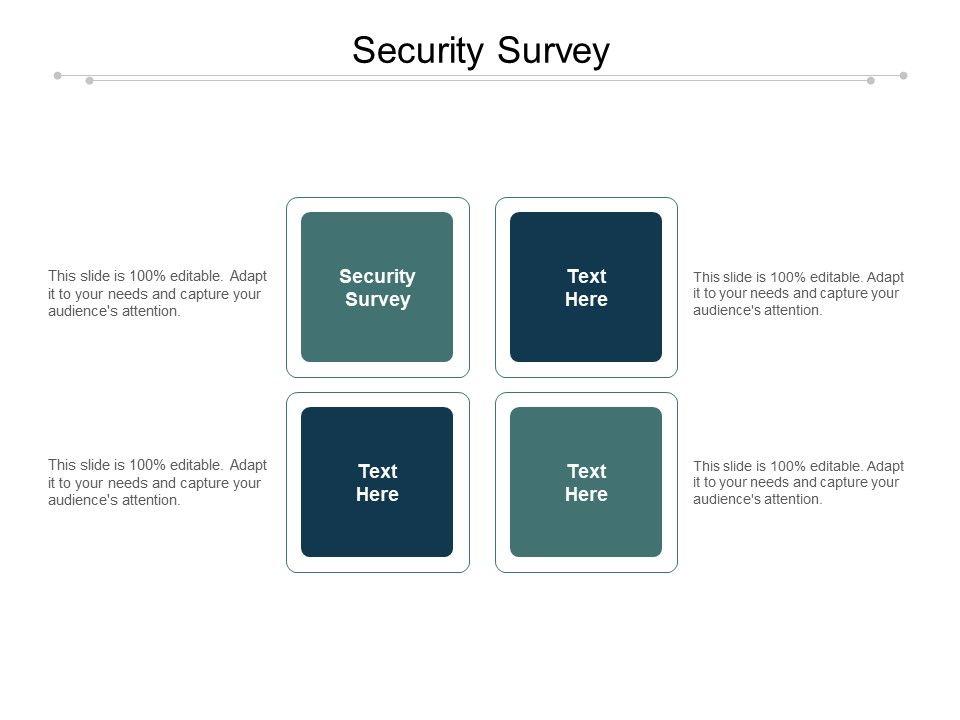 Security Survey

This slide is 100% editable. Adapt it to your needs and capture your audience's attention.

Security Survey

Text Here

This slide is 100% editable. Adapt it to your needs and capture your audience's attention.

This slide is 100% editable. Adapt it to your needs and capture your audience's attention.

Text Here

Text Here

This slide is 100% editable. Adapt it to your needs and capture your audience's attention.